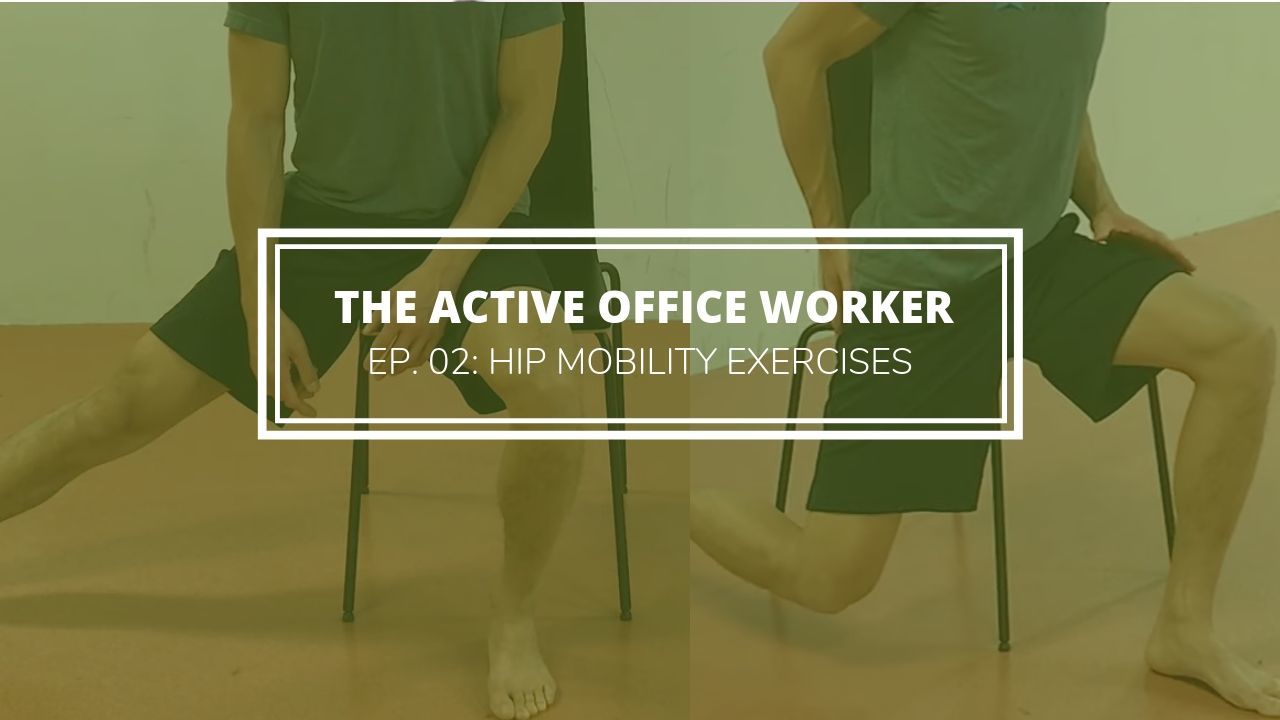 THE ACTIVE OFFICE WORKER
EP. 02: HIP MOBILITY EXERCISES